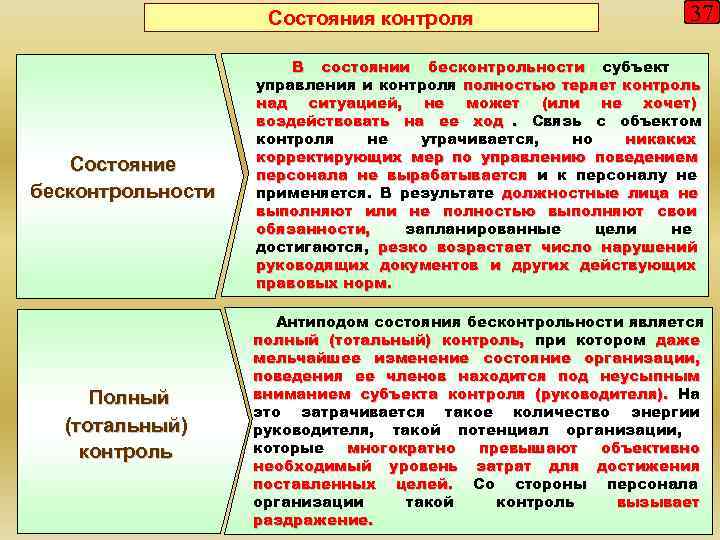 Состояния контроля

37

Состояние бесконтрольности

В состоянии бесконтрольности субъект управления и контроля полностью теряет контроль над ситуацией, не может (или не хочет) воздействовать на ее ход . Связь с объектом контроля не утрачивается, но никаких корректирующих мер по управлению поведением персонала не вырабатывается и к персоналу не применяется. В результате должностные лица не выполняют или не полностью выполняют свои обязанности, запланированные цели не достигаются, резко возрастает число нарушений руководящих документов и других действующих правовых норм.

Полный (тотальный) контроль

Антиподом состояния бесконтрольности является полный (тотальный) контроль, при котором даже мельчайшее изменение состояние организации, поведения ее членов находится под неусыпным вниманием субъекта контроля (руководителя). На это затрачивается такое количество энергии руководителя, такой потенциал организации, которые многократно превышают объективно необходимый уровень затрат для достижения поставленных целей. Со стороны персонала организации такой контроль вызывает раздражение.